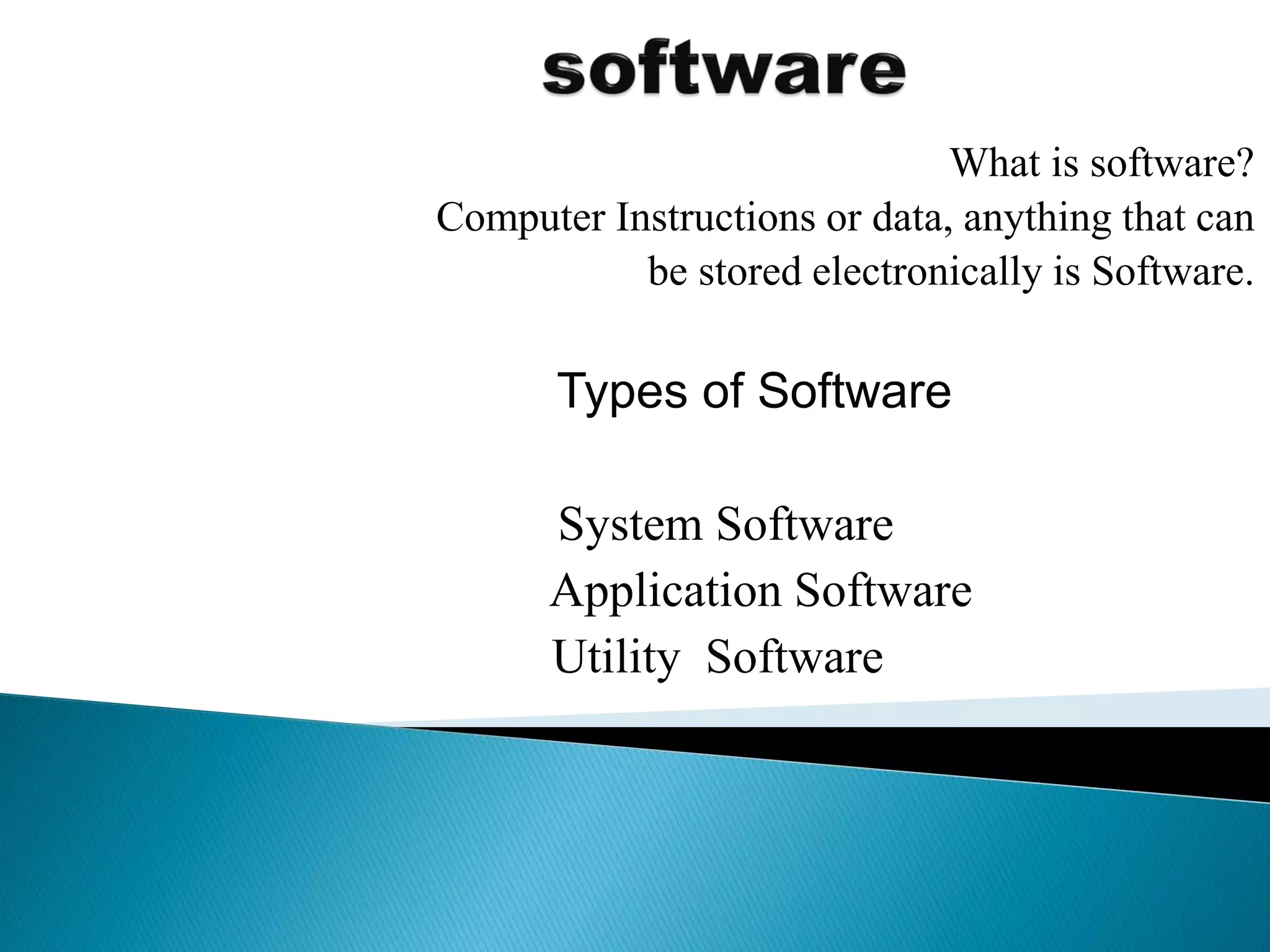 software

What is software?
Computer Instructions or data, anything that can be stored electronically is Software.

Types of Software

System Software
Application Software
Utility Software